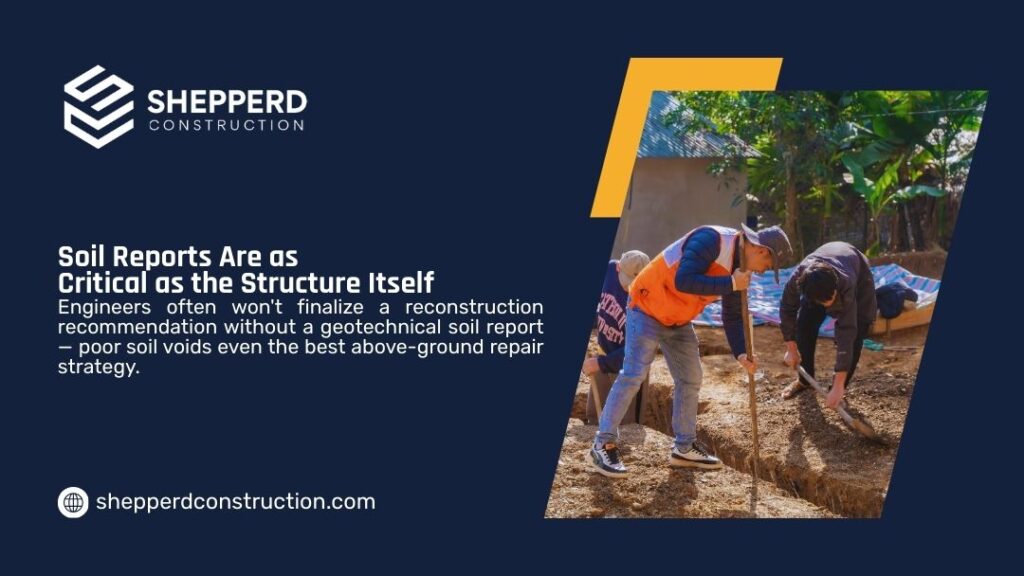 SHEPPERD
CONSTRUCTION

Soil Reports Are as
Critical as the Structure Itself

Engineers often won't finalize a reconstruction recommendation without a geotechnical soil report — poor soil voids even the best above-ground repair strategy.

shepperdconstruction.com